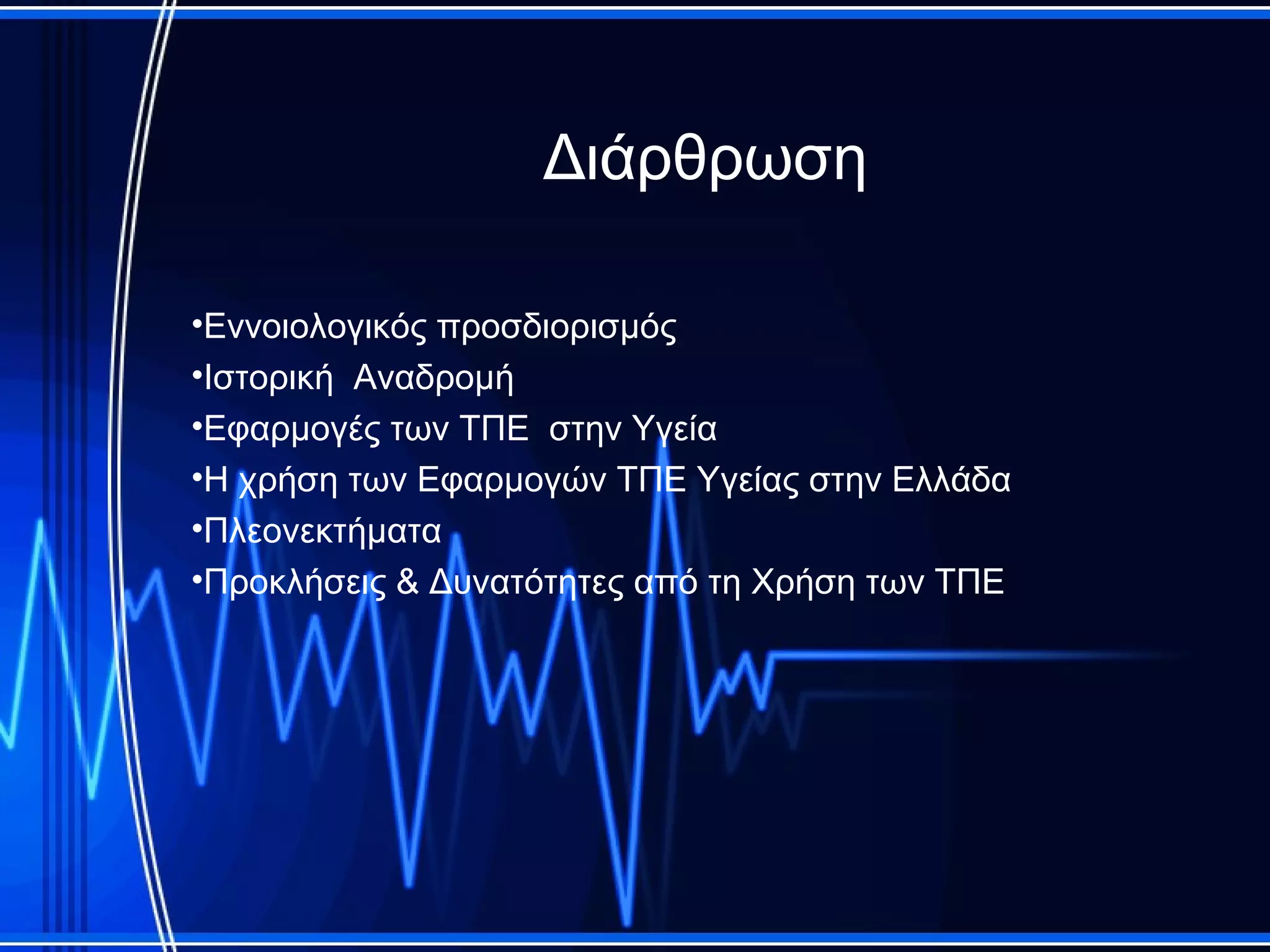 Διάρθρωση

•Εννοιολογικός προσδιορισμός
•Ιστορική Αναδρομή
•Εφαρμογές των ΤΠΕ στην Υγεία
•Η χρήση των Εφαρμογών ΤΠΕ Υγείας στην Ελλάδα
•Πλεονεκτήματα
•Προκλήσεις & Δυνατότητες από τη Χρήση των ΤΠΕ